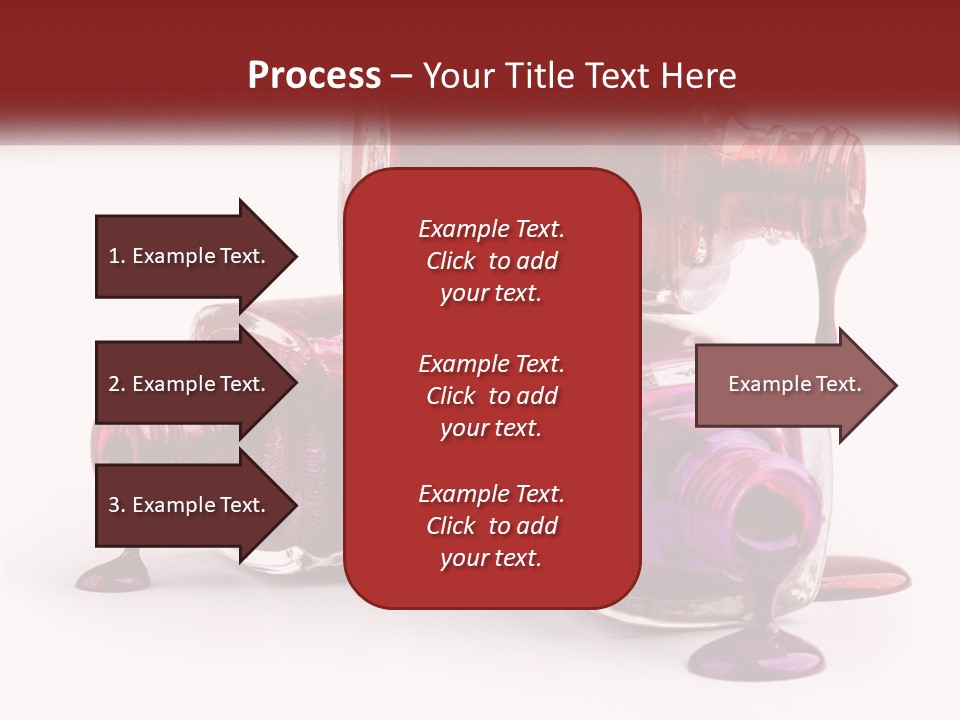 Process – Your Title Text Here

1. Example Text.

2. Example Text.

3. Example Text.

Example Text. Click to add your text.

Example Text. Click to add your text.

Example Text. Click to add your text.

Example Text.